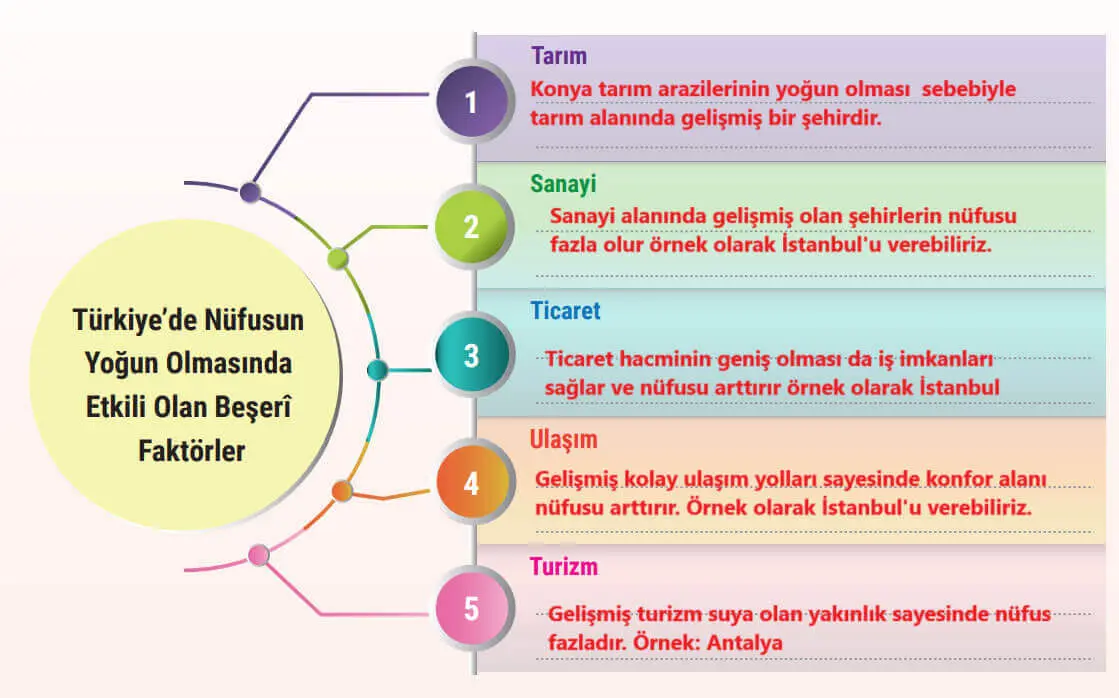 Türkiye'de Nüfusun Yoğun Olmasında Etkili Olan Beşerî Faktörler

1
Tarım
Konya tarım arazilerinin yoğun olması sebebiyle tarım alanında gelişmiş bir şehirdir.

2
Sanayi
Sanayi alanında gelişmiş olan şehirlerin nüfusu fazla olur örnek olarak İstanbul'u verebiliriz.

3
Ticaret
Ticaret hacminin geniş olması da iş imkanları sağlar ve nüfusu arttırır örnek olarak İstanbul

4
Ulaşım
Gelişmiş kolay ulaşım yolları sayesinde konfor alanı nüfusu arttırır. Örnek olarak İstanbul'u verebiliriz.

5
Turizm
Gelişmiş turizm suya olan yakınlık sayesinde nüfus fazladır. Örnek: Antalya